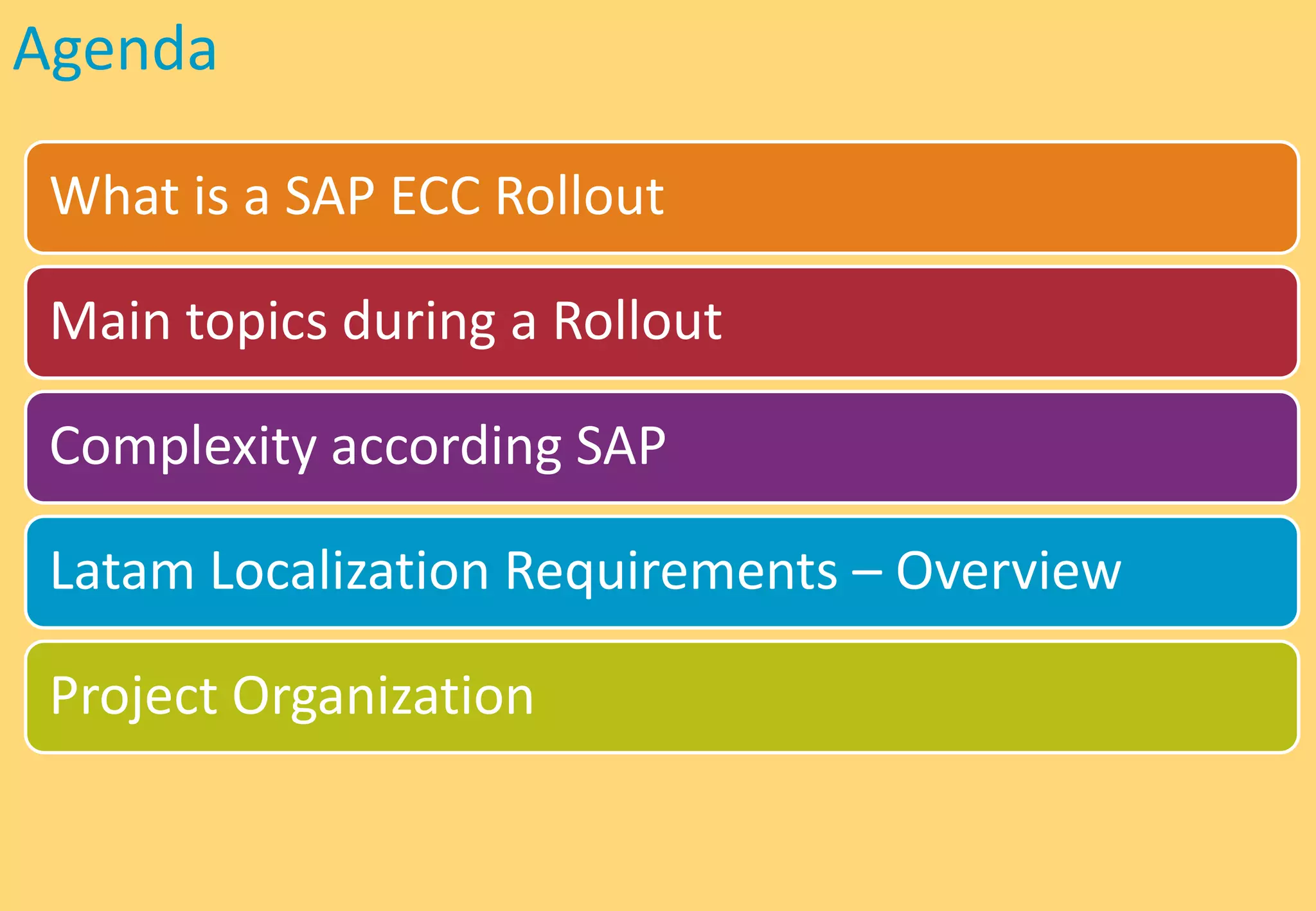 Agenda

What is a SAP ECC Rollout

Main topics during a Rollout

Complexity according SAP

Latam Localization Requirements – Overview

Project Organization